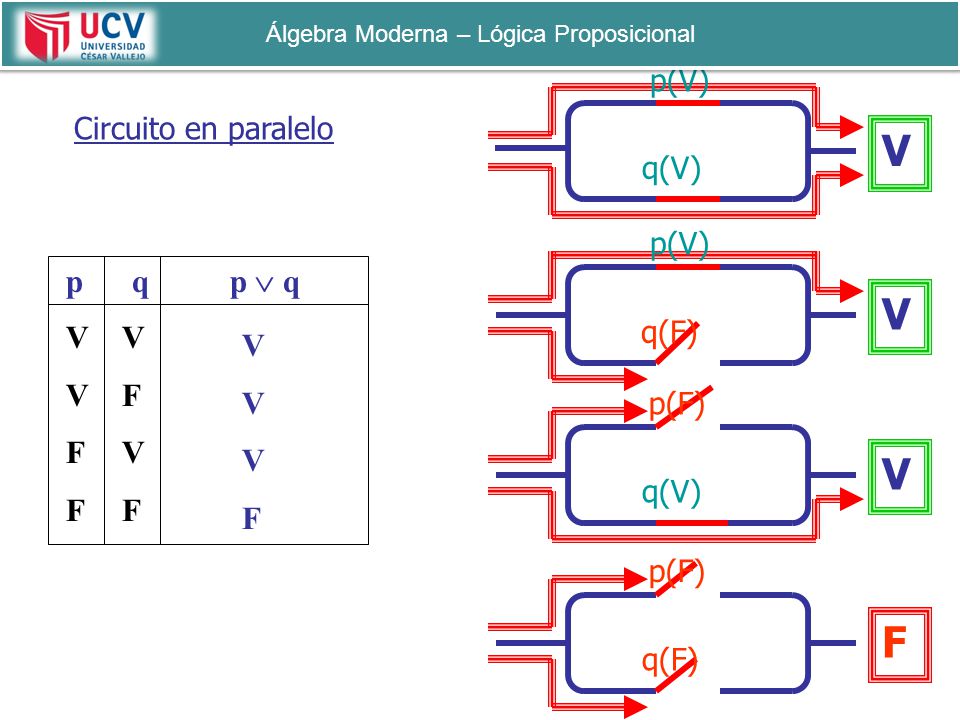 UCV UNIVERSIDAD CÉSAR VALLEJO

Álgebra Moderna – Lógica Proposicional

Circuito en paralelo

| p | q | $p \vee q$ |
|---|---|---|
| V | V | V |
| V | F | V |
| F | V | V |
| F | F | F |

p(V)
q(V)
V

p(V)
q(F)
V

p(F)
q(V)
V

p(F)
q(F)
F